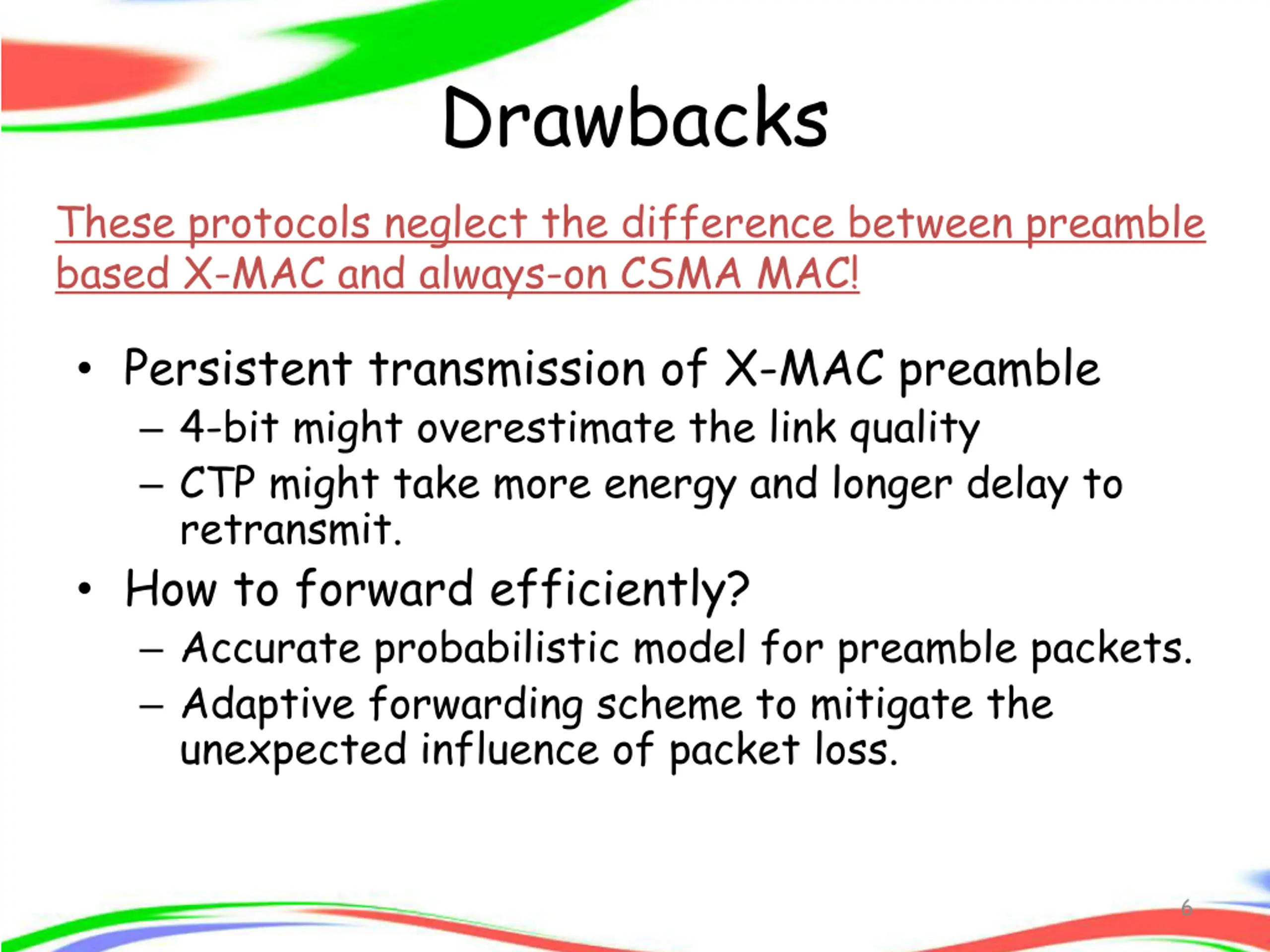 Drawbacks

These protocols neglect the difference between preamble based X-MAC and always-on CSMA MAC!

• Persistent transmission of X-MAC preamble
– 4-bit might overestimate the link quality
– CTP might take more energy and longer delay to retransmit.
• How to forward efficiently?
– Accurate probabilistic model for preamble packets.
– Adaptive forwarding scheme to mitigate the unexpected influence of packet loss.

6